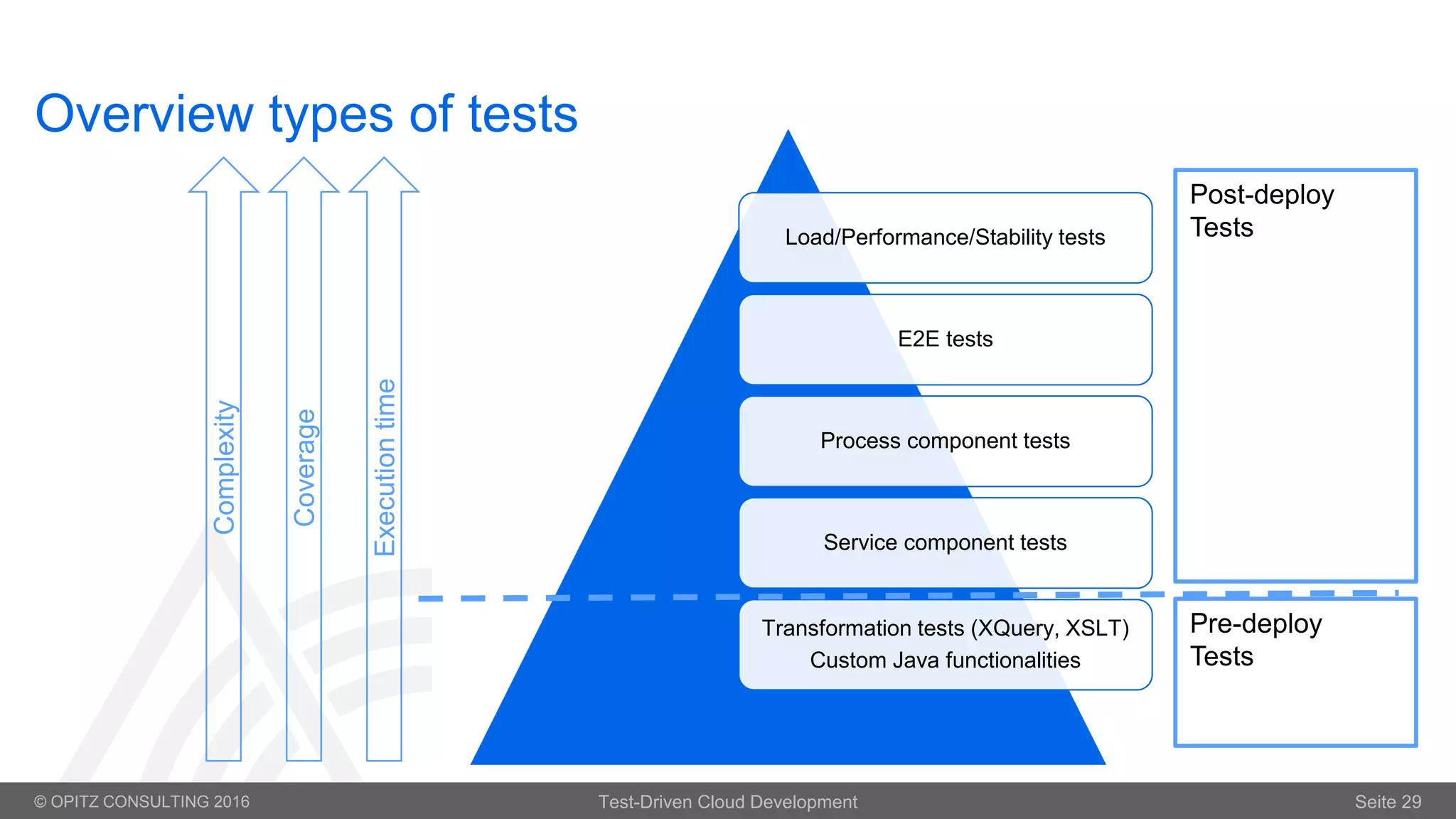 Overview types of tests

Complexity

Coverage

Execution time

Load/Performance/Stability tests

E2E tests

Process component tests

Service component tests

Transformation tests (XQuery, XSLT)
Custom Java functionalities

Post-deploy Tests

Pre-deploy Tests

© OPITZ CONSULTING 2016

Test-Driven Cloud Development

Seite 29